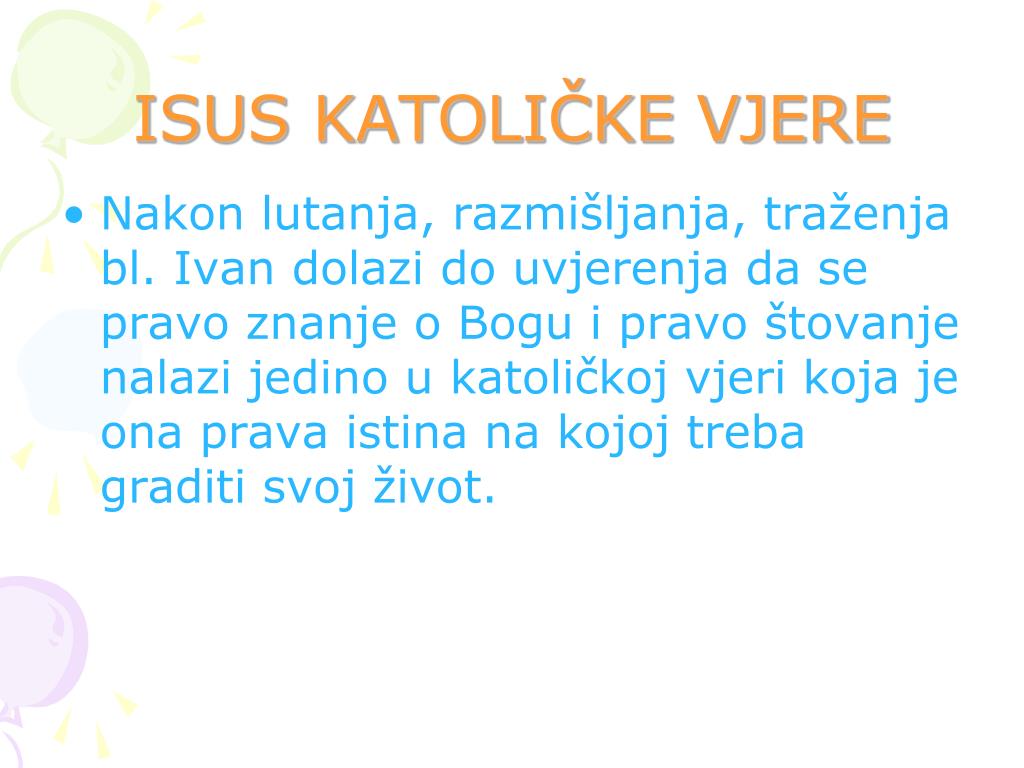 ISUS KATOLIČKE VJERE

• Nakon lutanja, razmišljanja, traženja bl. Ivan dolazi do uvjerenja da se pravo znanje o Bogu i pravo štovanje nalazi jedino u katoličkoj vjeri koja je ona prava istina na kojoj treba graditi svoj život.